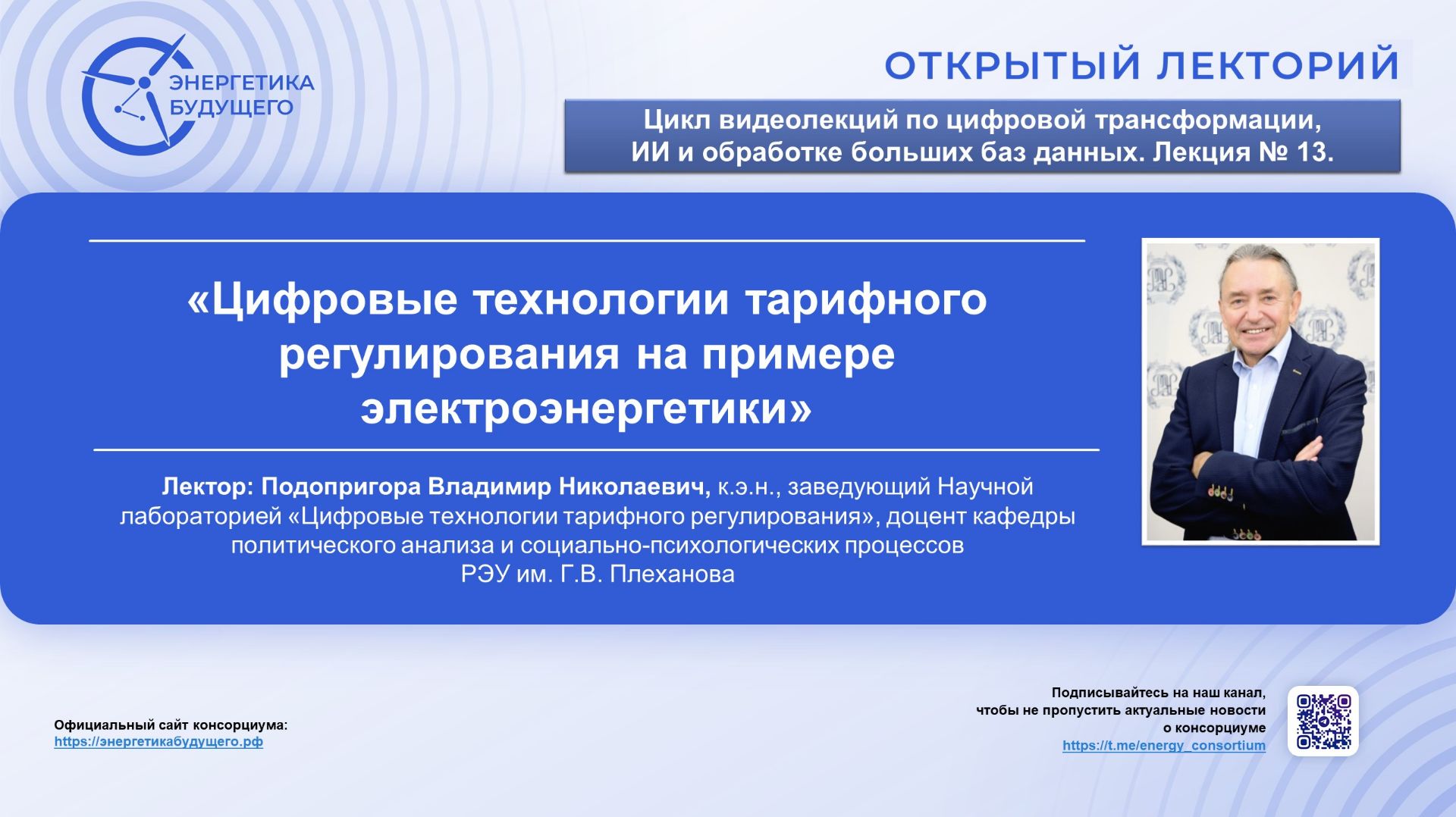 ЭНЕРГЕТИКА БУДУЩЕГО

ОТКРЫТЫЙ ЛЕКТОРИЙ

Цикл видеолекций по цифровой трансформации, ИИ и обработке больших баз данных. Лекция № 13.

«Цифровые технологии тарифного регулирования на примере электроэнергетики»

Лектор: Подопригора Владимир Николаевич, к.э.н., заведующий Научной лабораторией «Цифровые технологии тарифного регулирования», доцент кафедры политического анализа и социально-психологических процессов РЭУ им. Г.В. Плеханова

Официальный сайт консорциума:
https://энергетикабудущего.рф

Подписывайтесь на наш канал, чтобы не пропустить актуальные новости о консорциуме
https://t.me/energy_consortium